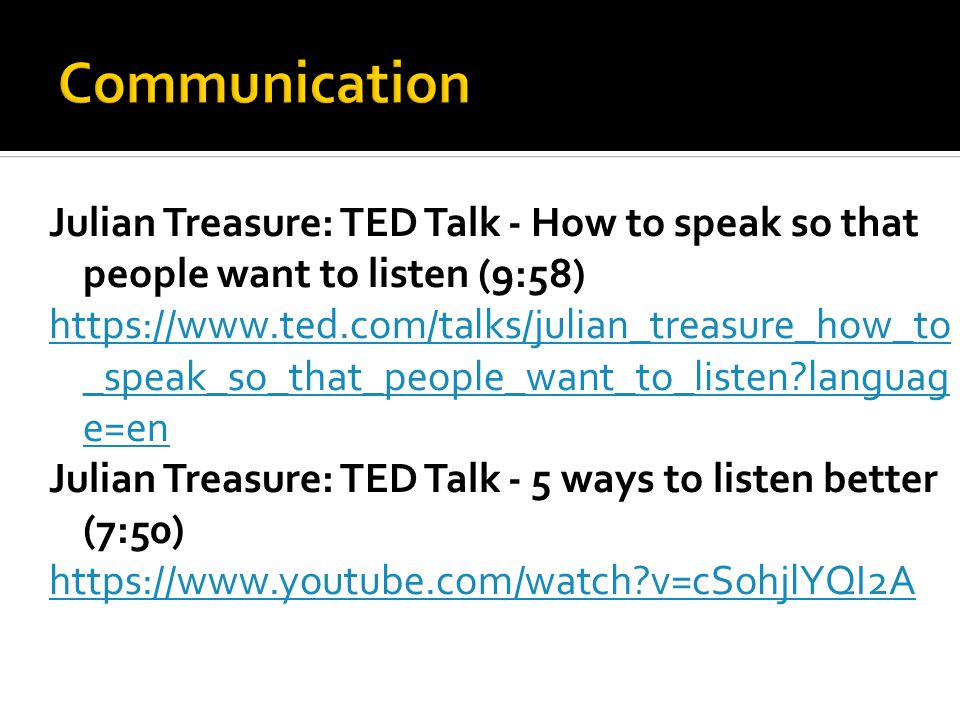 Communication

Julian Treasure: TED Talk - How to speak so that people want to listen (9:58)
https://www.ted.com/talks/julian_treasure_how_to_speak_so_that_people_want_to_listen?language=en
Julian Treasure: TED Talk - 5 ways to listen better (7:50)
https://www.youtube.com/watch?v=cSohjlYQI2A